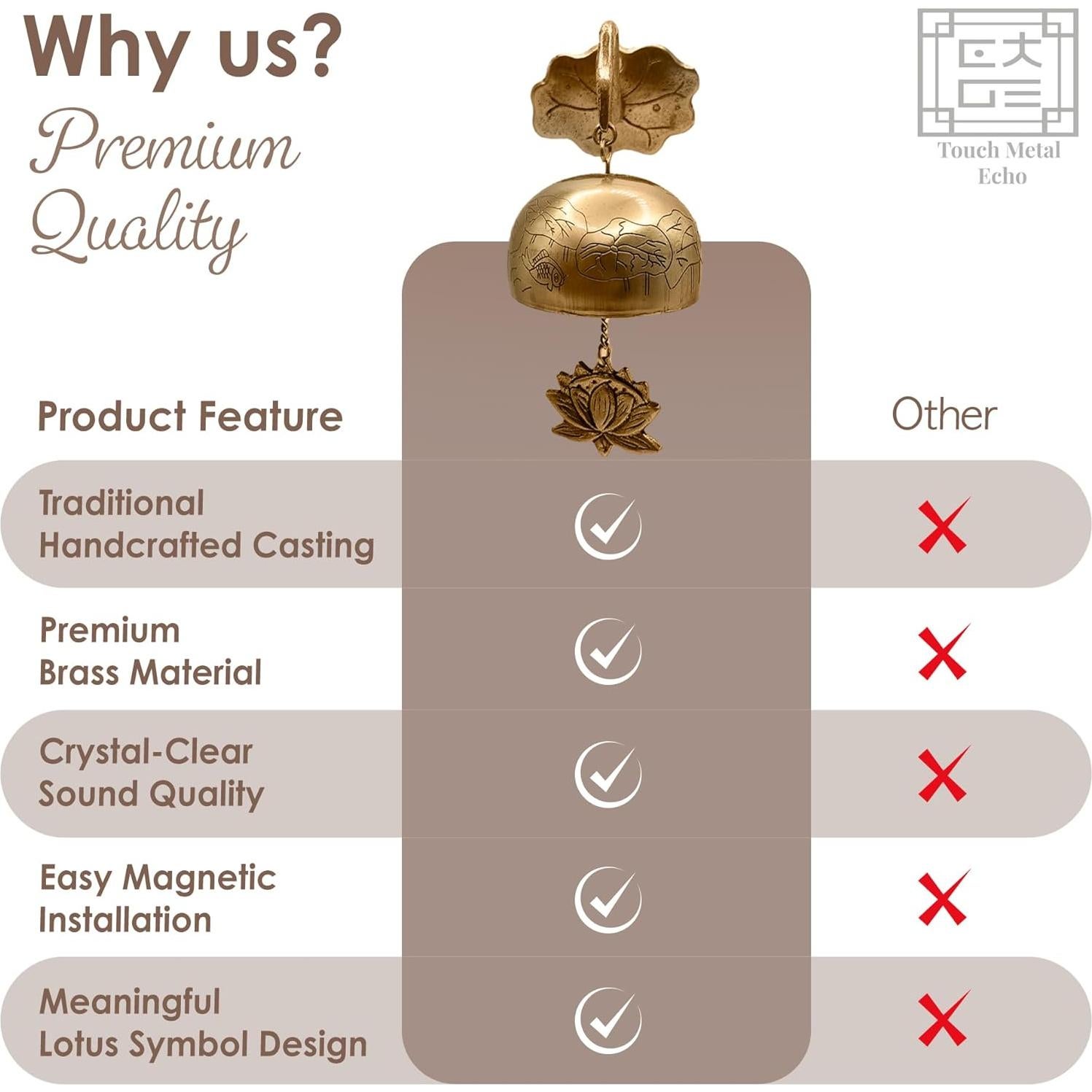 Why us?

Premium Quality

Touch Metal Echo

| Product Feature | | Other |
|---|---|---|
| Traditional Handcrafted Casting | ✓ | ✗ |
| Premium Brass Material | ✓ | ✗ |
| Crystal-Clear Sound Quality | ✓ | ✗ |
| Easy Magnetic Installation | ✓ | ✗ |
| Meaningful Lotus Symbol Design | ✓ | ✗ |